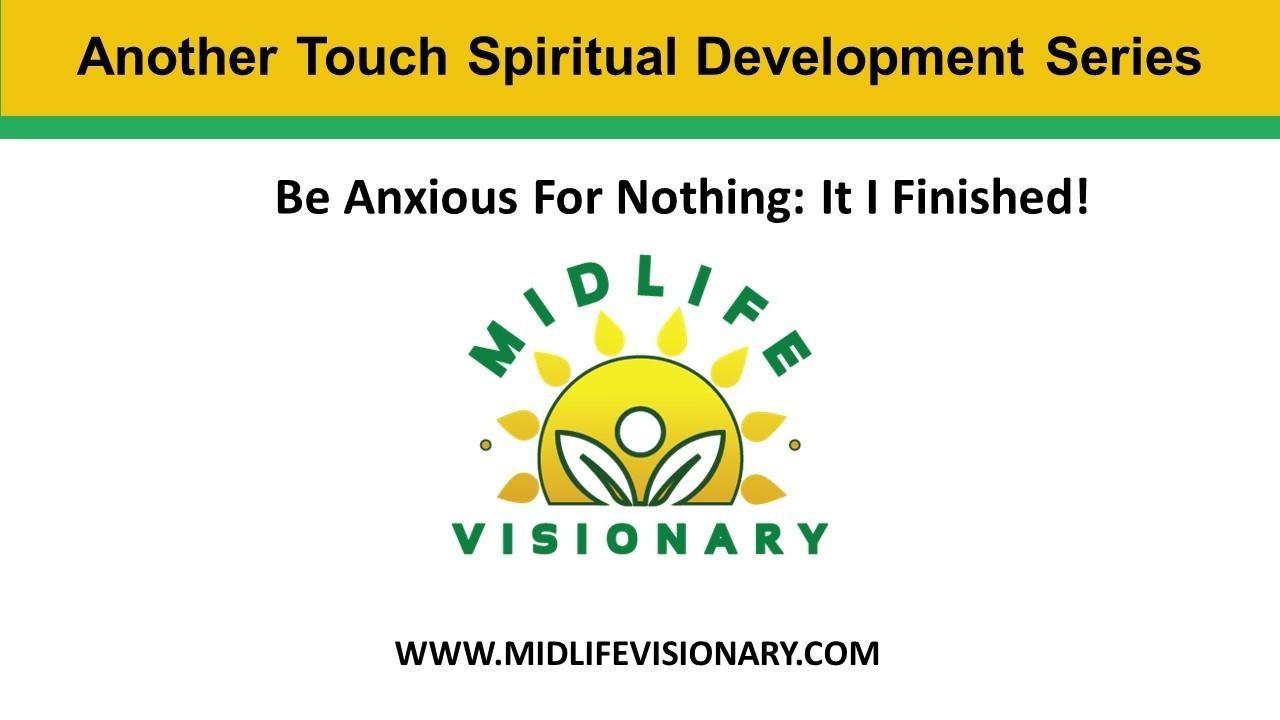 Another Touch Spiritual Development Series

Be Anxious For Nothing: It I Finished!

MIDLIFE

VISIONARY

WWW.MIDLIFEVISIONARY.COM